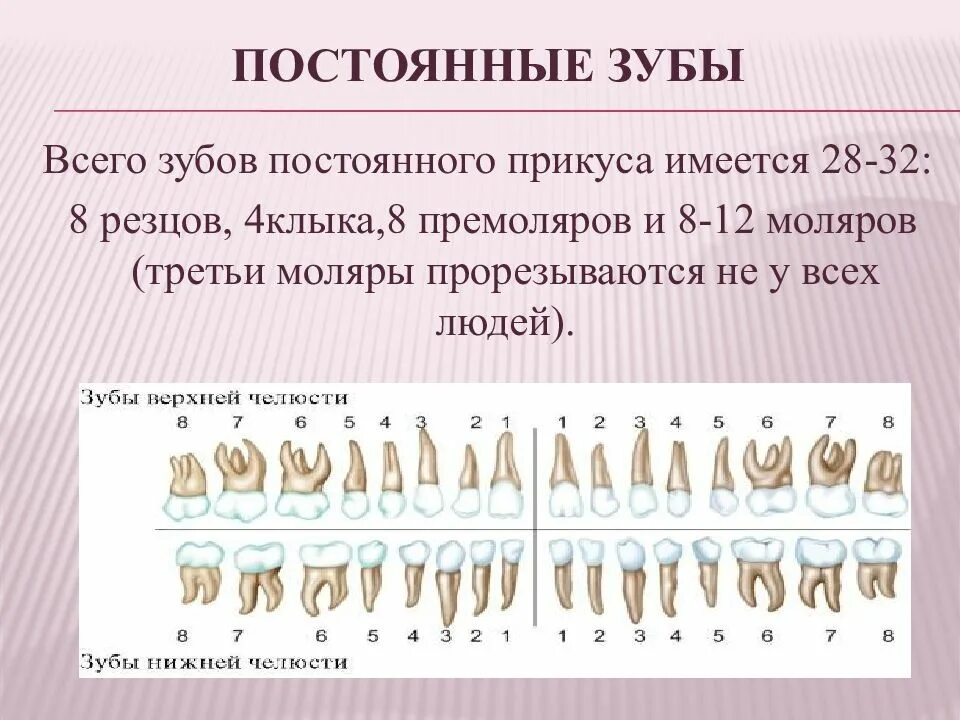 ПОСТОЯННЫЕ ЗУБЫ

Всего зубов постоянного прикуса имеется 28-32: 8 резцов, 4клыка,8 премоляров и 8-12 моляров (третьи моляры прорезываются не у всех людей).

Зубы верхней челюсти
8 7 6 5 4 3 2 1 1 2 3 4 5 6 7 8

8 7 6 5 4 3 2 1 1 2 3 4 5 6 7 8
Зубы нижней челюсти